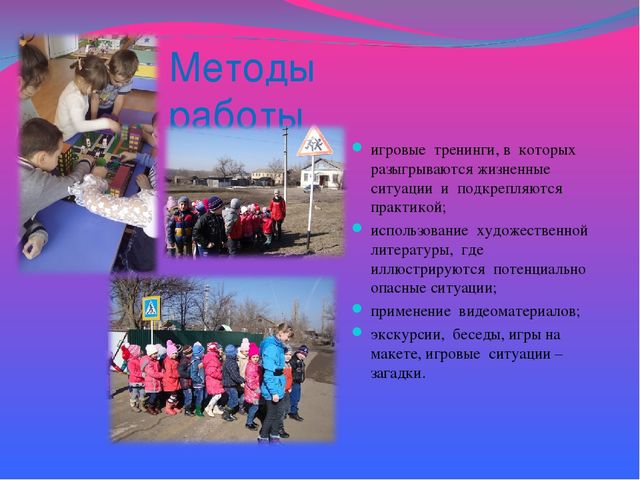 Методы работы

игровые тренинги, в которых разыгрываются жизненные ситуации и подкрепляются практикой;

использование художественной литературы, где иллюстрируются потенциально опасные ситуации;

применение видеоматериалов;

экскурсии, беседы, игры на макете, игровые ситуации – загадки.